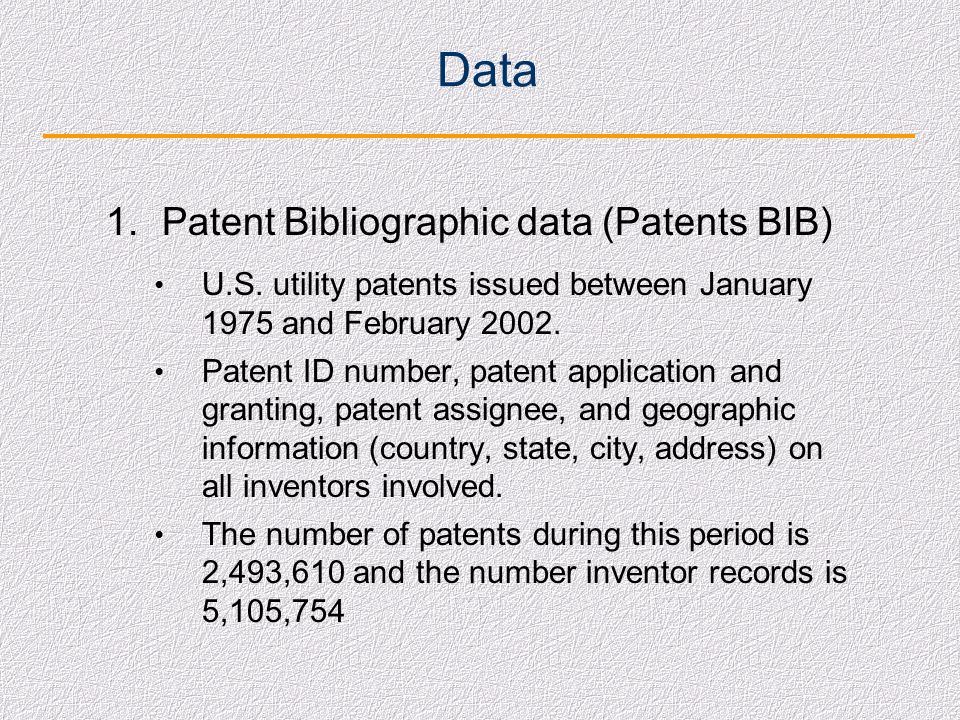 Data

1. Patent Bibliographic data (Patents BIB)

• U.S. utility patents issued between January 1975 and February 2002.

• Patent ID number, patent application and granting, patent assignee, and geographic information (country, state, city, address) on all inventors involved.

• The number of patents during this period is 2,493,610 and the number inventor records is 5,105,754